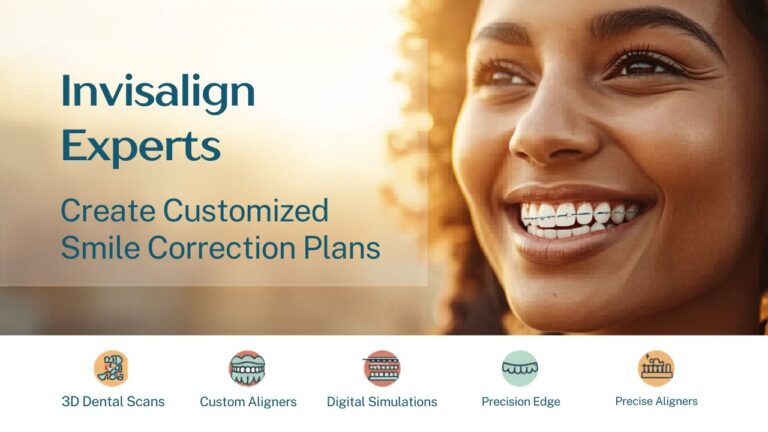 Invisalign Experts

Create Customized Smile Correction Plans

3D Dental Scans

Custom Aligners

Digital Simulations

Precision Edge

Precise Aligners